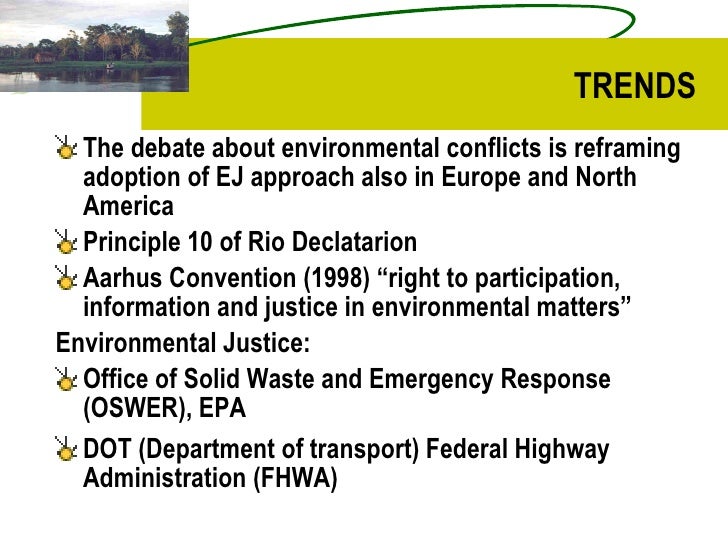 TRENDS

The debate about environmental conflicts is reframing adoption of EJ approach also in Europe and North America

Principle 10 of Rio Declatarion

Aarhus Convention (1998) “right to participation, information and justice in environmental matters”

Environmental Justice:

Office of Solid Waste and Emergency Response (OSWER), EPA

DOT (Department of transport) Federal Highway Administration (FHWA)